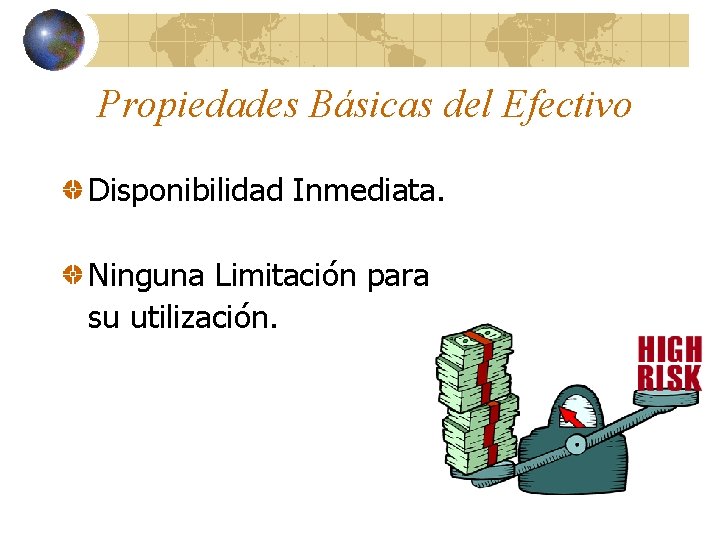 Propiedades Básicas del Efectivo

Disponibilidad Inmediata.

Ninguna Limitación para su utilización.

HIGH RISK